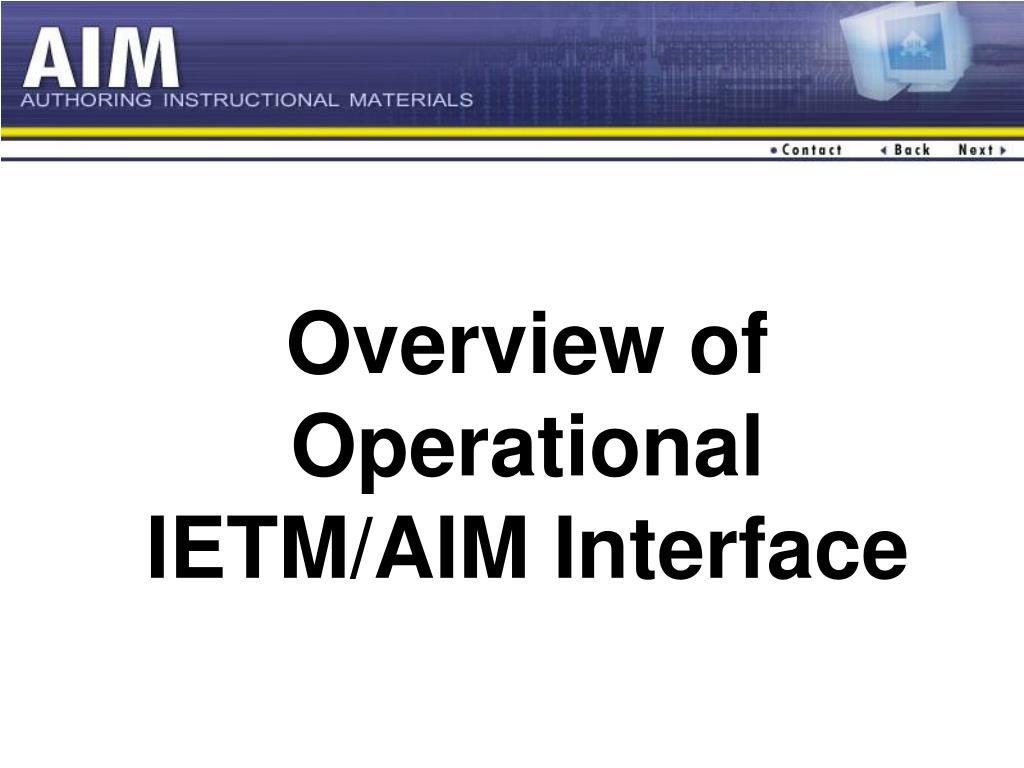 AIM
AUTHORING INSTRUCTIONAL MATERIALS

Contact Back Next

Overview of Operational IETM/AIM Interface